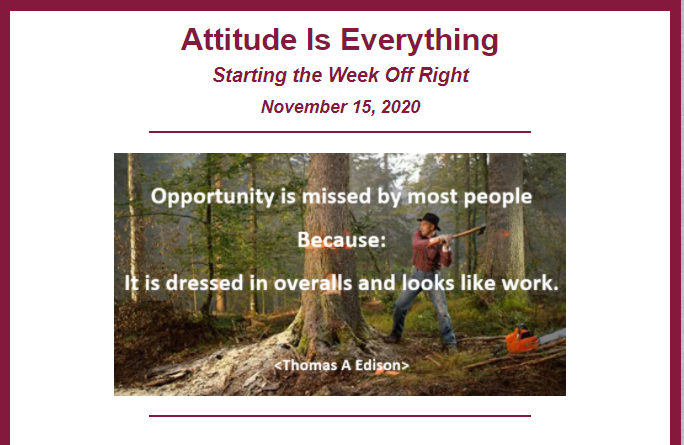 Attitude Is Everything

Starting the Week Off Right

November 15, 2020

Opportunity is missed by most people

Because:

It is dressed in overalls and looks like work.

<Thomas A Edison>